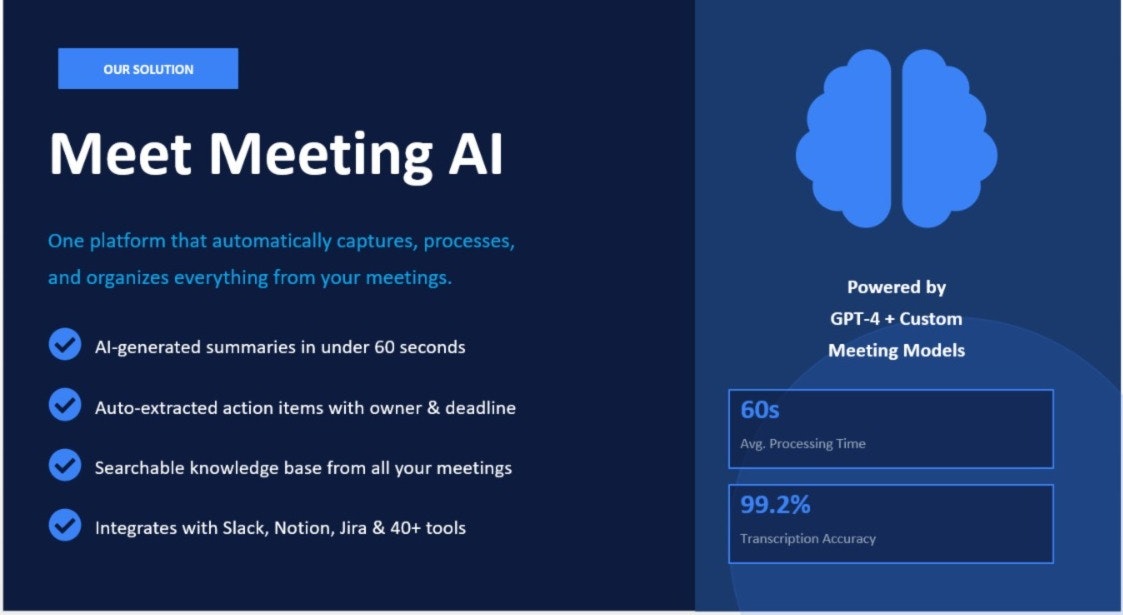 OUR SOLUTION

Meet Meeting AI

One platform that automatically captures, processes, and organizes everything from your meetings.

AI-generated summaries in under 60 seconds

Auto-extracted action items with owner & deadline

Searchable knowledge base from all your meetings

Integrates with Slack, Notion, Jira & 40+ tools

Powered by GPT-4 + Custom Meeting Models

60s
Avg. Processing Time

99.2%
Transcription Accuracy